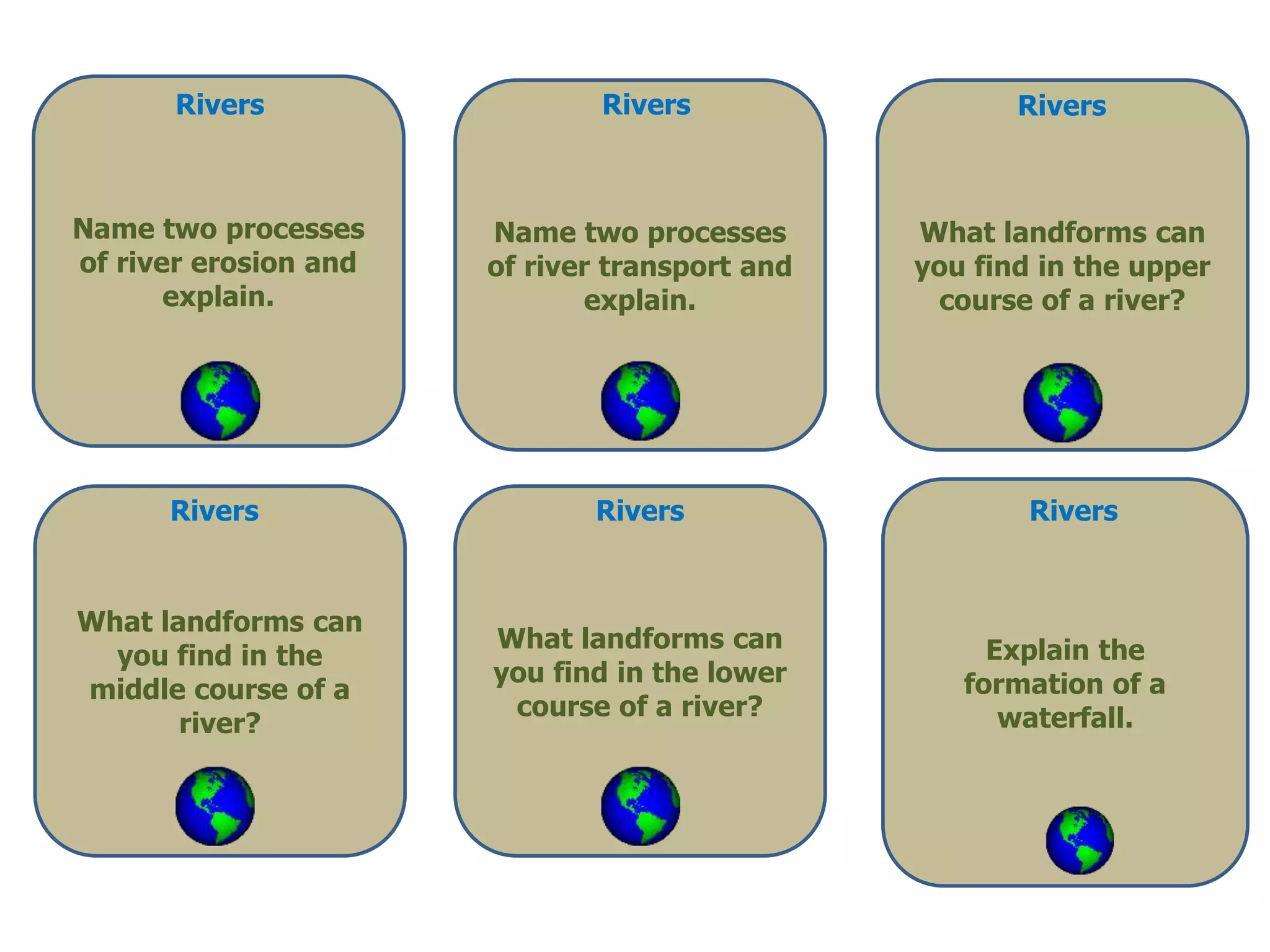 Rivers

Name two processes of river erosion and explain.

Rivers

Name two processes of river transport and explain.

Rivers

What landforms can you find in the upper course of a river?

Rivers

What landforms can you find in the middle course of a river?

Rivers

What landforms can you find in the lower course of a river?

Rivers

Explain the formation of a waterfall.